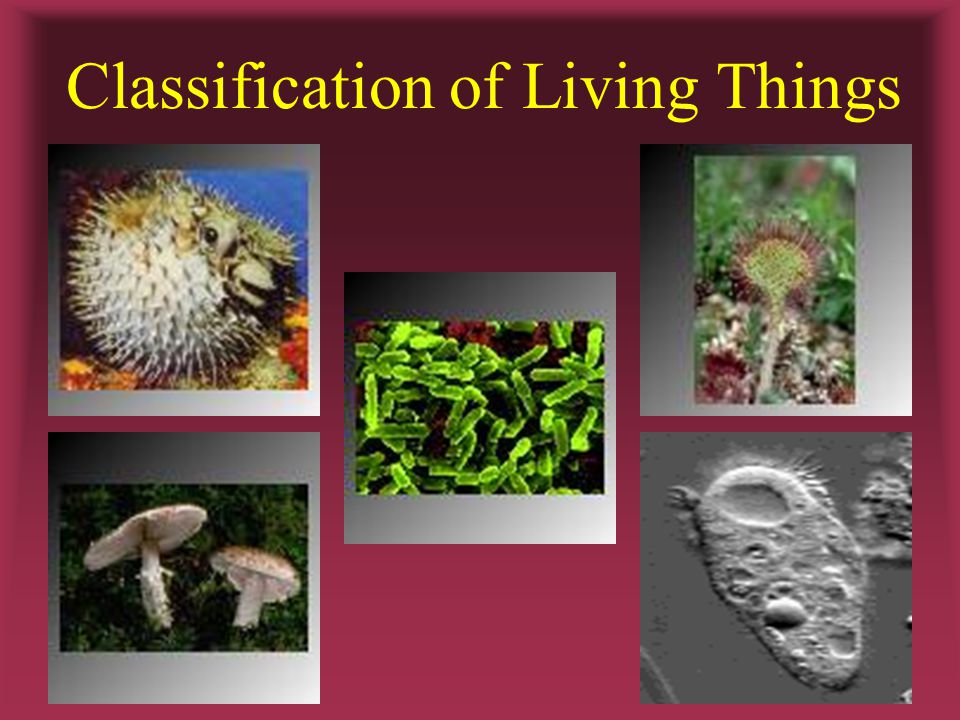 Classification of Living Things